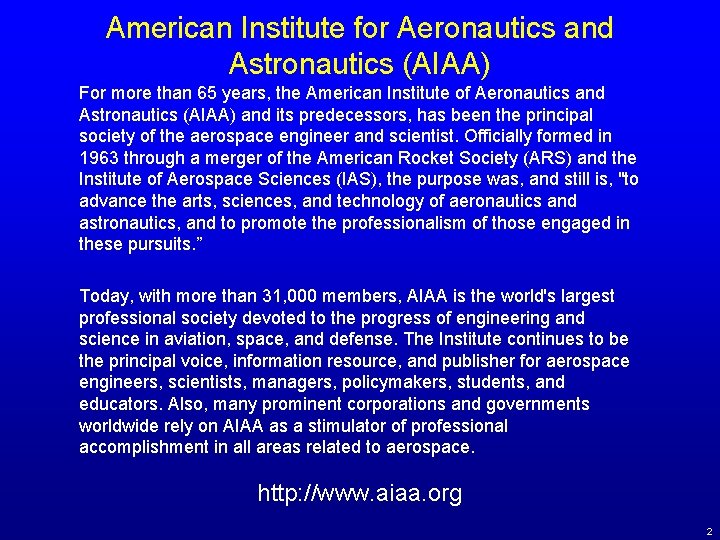 American Institute for Aeronautics and Astronautics (AIAA)

For more than 65 years, the American Institute of Aeronautics and Astronautics (AIAA) and its predecessors, has been the principal society of the aerospace engineer and scientist. Officially formed in 1963 through a merger of the American Rocket Society (ARS) and the Institute of Aerospace Sciences (IAS), the purpose was, and still is, "to advance the arts, sciences, and technology of aeronautics and astronautics, and to promote the professionalism of those engaged in these pursuits.”

Today, with more than 31,000 members, AIAA is the world's largest professional society devoted to the progress of engineering and science in aviation, space, and defense. The Institute continues to be the principal voice, information resource, and publisher for aerospace engineers, scientists, managers, policymakers, students, and educators. Also, many prominent corporations and governments worldwide rely on AIAA as a stimulator of professional accomplishment in all areas related to aerospace.

http://www.aiaa.org

2